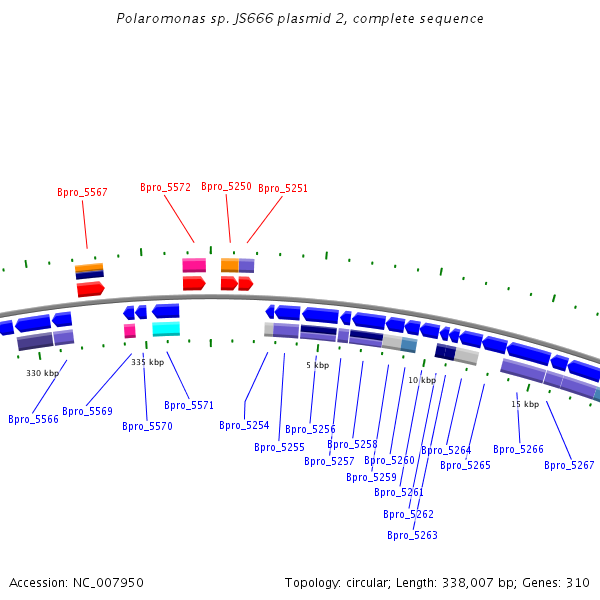 Polaromonas sp. JS666 plasmid 2, complete sequence

Bpro_5567

Bpro_5572

Bpro_5250

Bpro_5251

330 kbp

335 kbp

5 kbp

10 kbp

15 kbp

Bpro_5566

Bpro_5569

Bpro_5570

Bpro_5571

Bpro_5254

Bpro_5255

Bpro_5256

Bpro_5257

Bpro_5258

Bpro_5259

Bpro_5260

Bpro_5261

Bpro_5262

Bpro_5263

Bpro_5264

Bpro_5265

Bpro_5266

Bpro_5267

Accession: NC_007950

Topology: circular; Length: 338,007 bp; Genes: 310